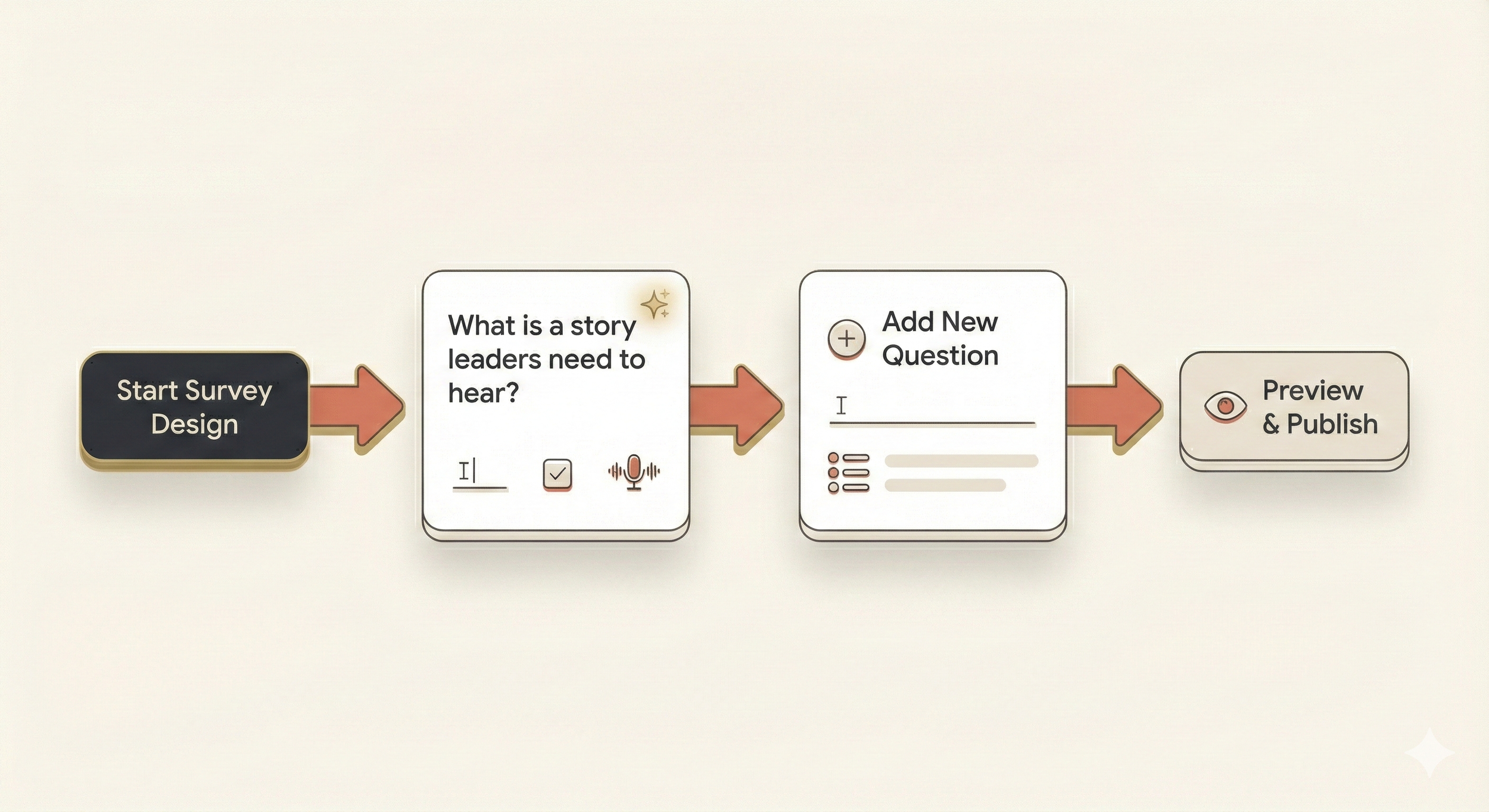 Start Survey Design

What is a story leaders need to hear?

Add New Question

Preview & Publish